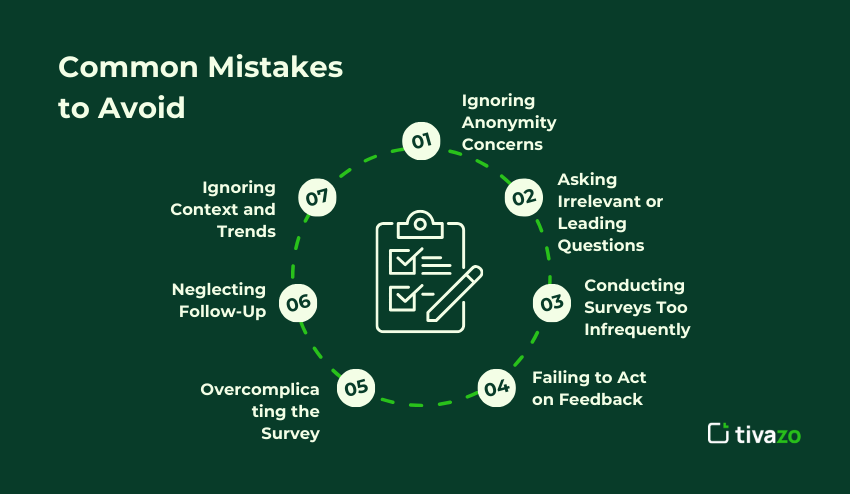 Common Mistakes to Avoid

01 Ignoring Anonymity Concerns

02 Asking Irrelevant or Leading Questions

03 Conducting Surveys Too Infrequently

04 Failing to Act on Feedback

05 Overcomplicating the Survey

06 Neglecting Follow-Up

07 Ignoring Context and Trends

tivazo